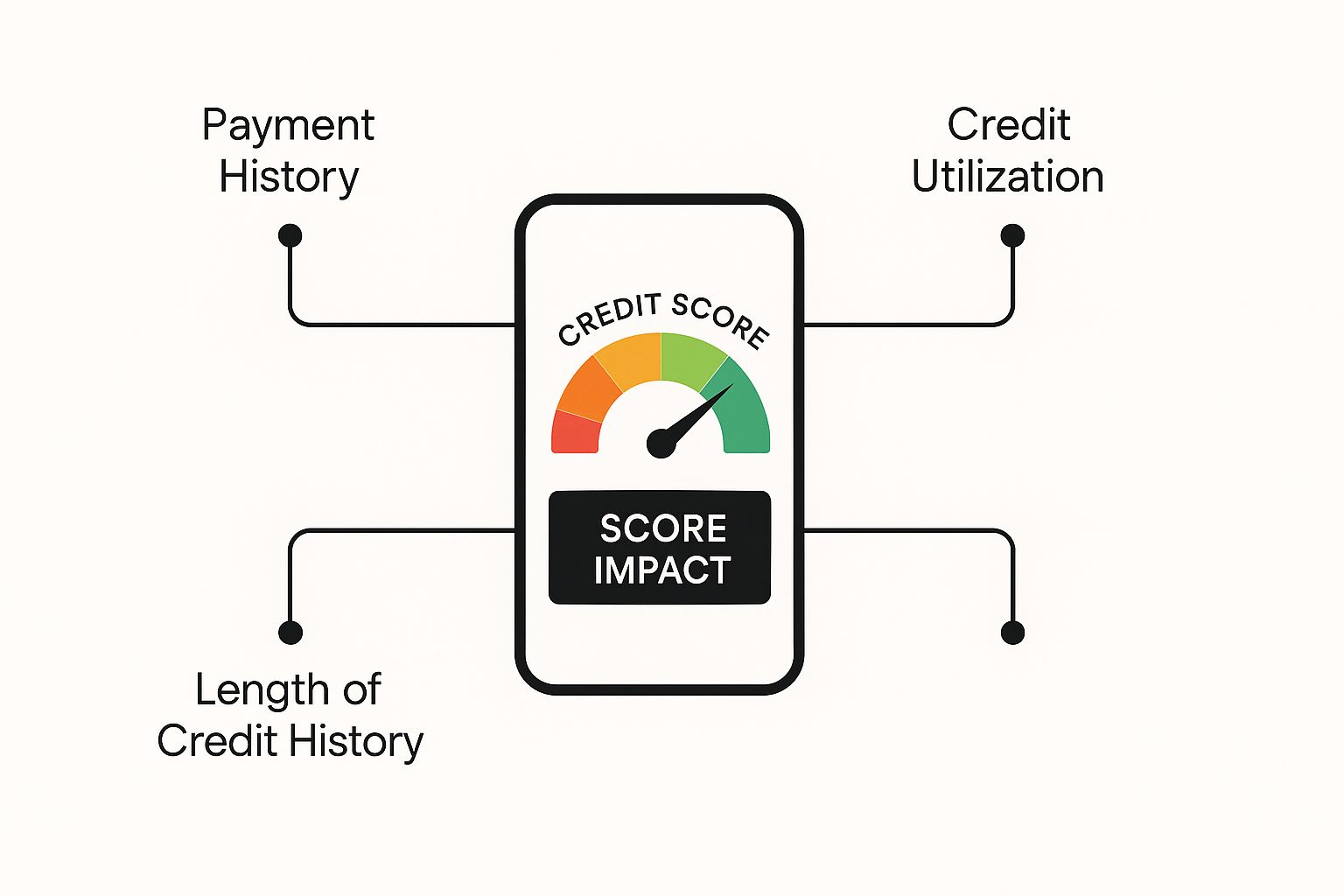 Payment History

Credit Utilization

CREDIT SCORE

SCORE IMPACT

Length of Credit History